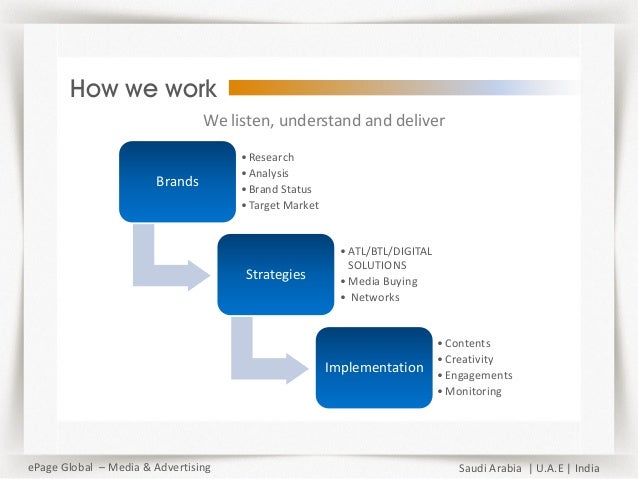 How we work

We listen, understand and deliver

Brands

• Research
• Analysis
• Brand Status
• Target Market

Strategies

• ATL/BTL/DIGITAL SOLUTIONS
• Media Buying
• Networks

Implementation

• Contents
• Creativity
• Engagements
• Monitoring

ePage Global – Media & Advertising

Saudi Arabia | U.A.E | India